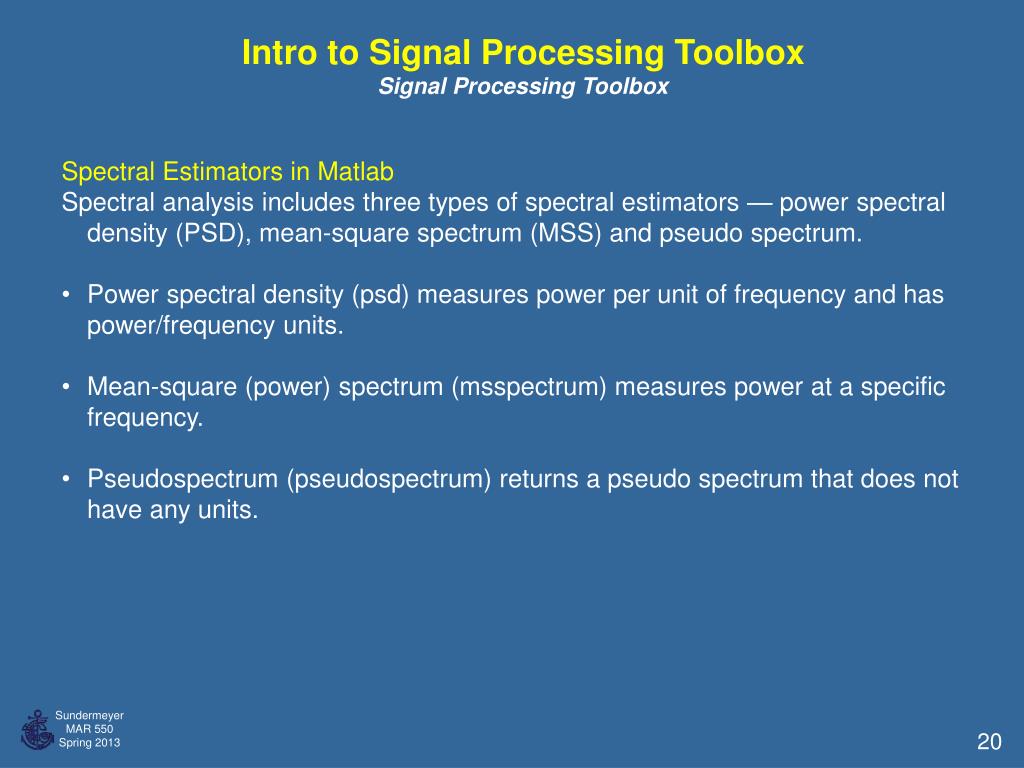 Intro to Signal Processing Toolbox
Signal Processing Toolbox

Spectral Estimators in Matlab
Spectral analysis includes three types of spectral estimators — power spectral density (PSD), mean-square spectrum (MSS) and pseudo spectrum.

• Power spectral density (psd) measures power per unit of frequency and has power/frequency units.

• Mean-square (power) spectrum (msspectrum) measures power at a specific frequency.

• Pseudospectrum (pseudospectrum) returns a pseudo spectrum that does not have any units.

Sundermeyer
MAR 550
Spring 2013

20